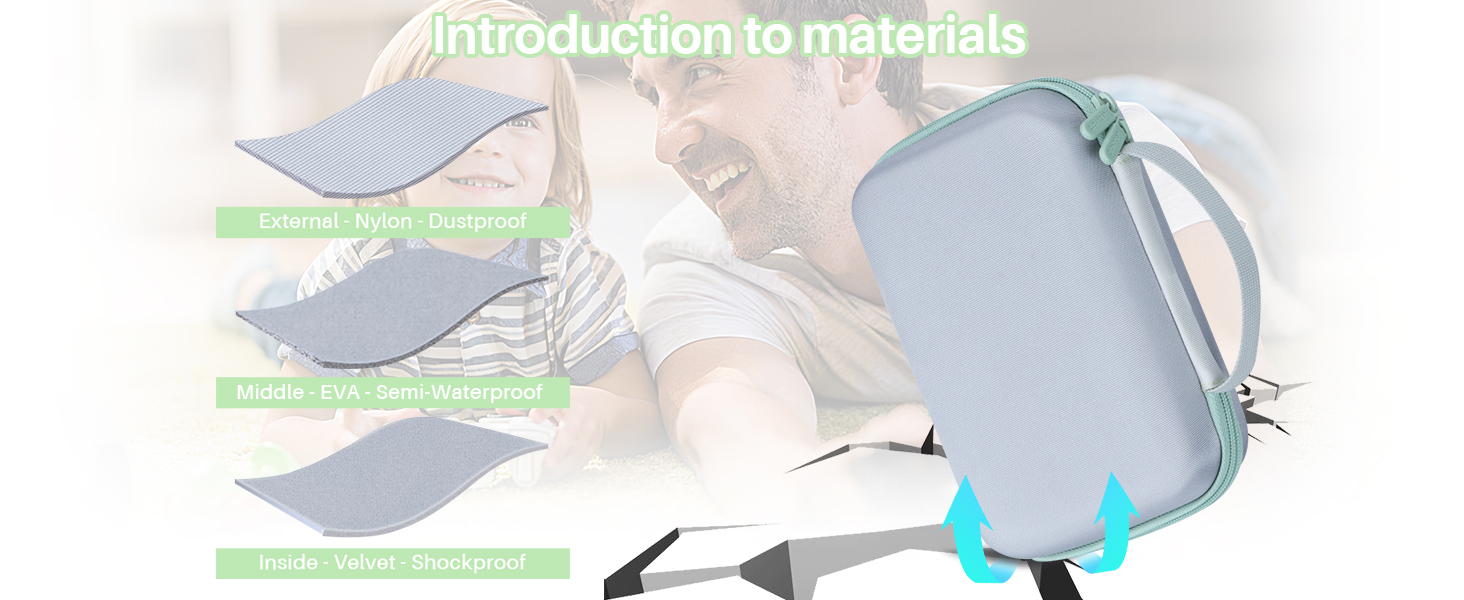 Introduction to materials

External - Nylon - Dustproof

Middle - EVA - Semi-Waterproof

Inside - Velvet - Shockproof